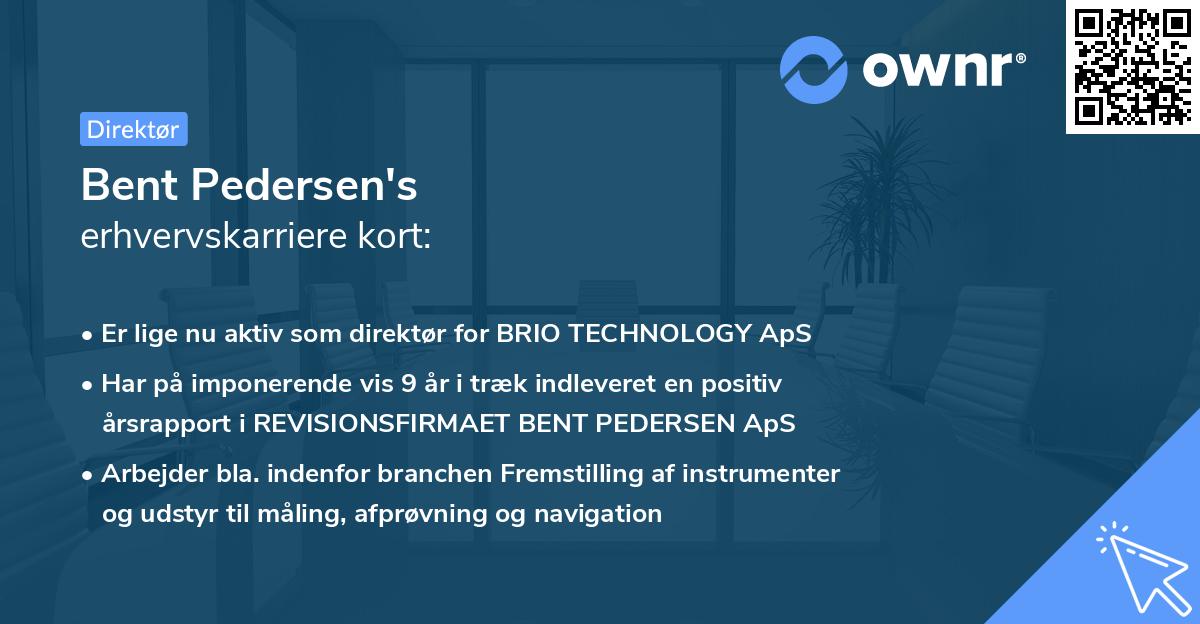 ownr®

Direktør

Bent Pedersen's
erhvervskarriere kort:

• Er lige nu aktiv som direktør for BRIO TECHNOLOGY ApS

• Har på imponerende vis 9 år i træk indleveret en positiv årsrapport i REVISIONSFIRMAET BENT PEDERSEN ApS

• Arbejder bla. indenfor branchen Fremstilling af instrumenter og udstyr til måling, afprøvning og navigation